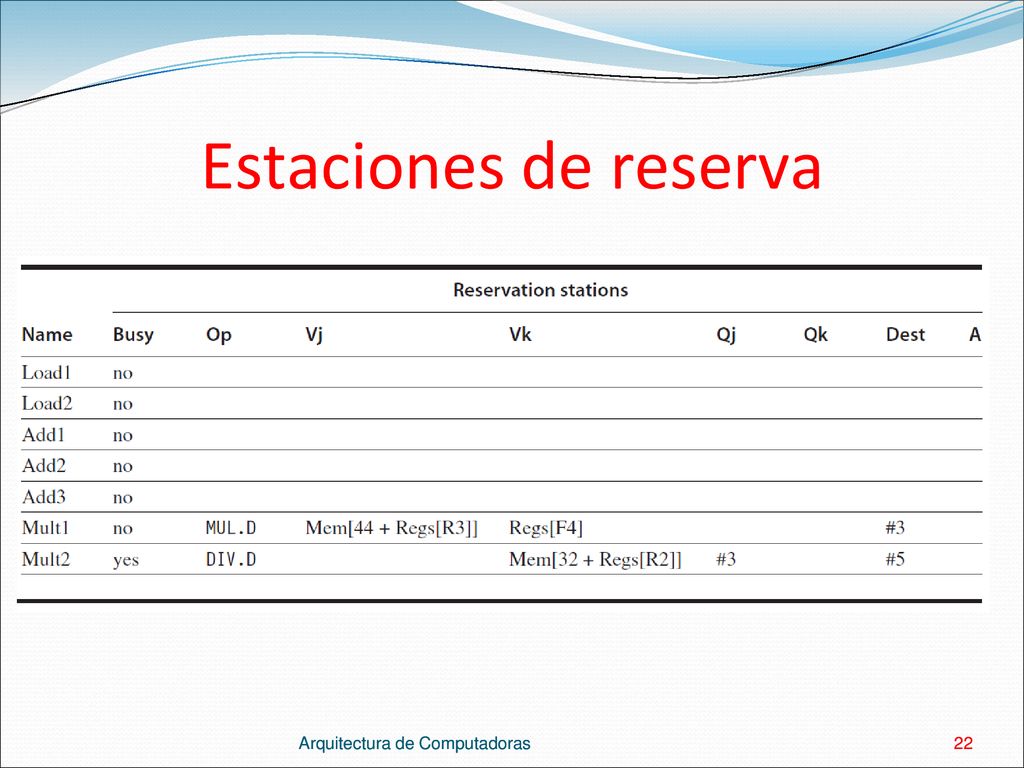 Estaciones de reserva

Reservation stations

| Name | Busy | Op | Vj | Vk | Qj | Qk | Dest | A |
|---|---|---|---|---|---|---|---|---|
| Load1 | no | | | | | | | |
| Load2 | no | | | | | | | |
| Add1 | no | | | | | | | |
| Add2 | no | | | | | | | |
| Add3 | no | | | | | | | |
| Mult1 | no | MUL.D | Mem[44 + Regs[R3]] | Regs[F4] | | | #3 | |
| Mult2 | yes | DIV.D | | Mem[32 + Regs[R2]] | #3 | | #5 | |

Arquitectura de Computadoras

22